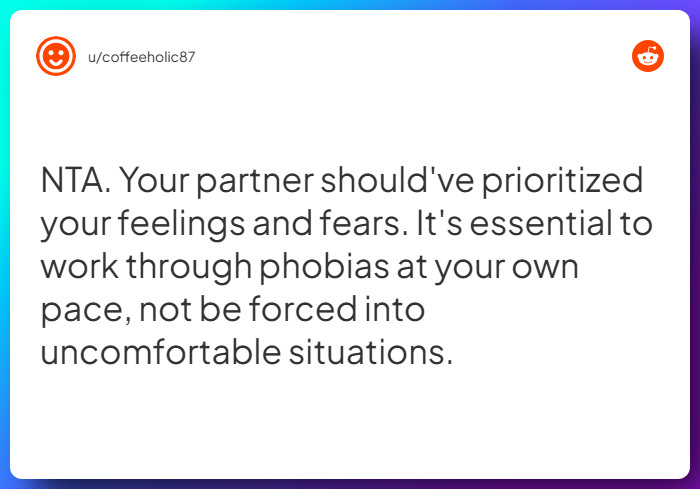 u/coffeeholic87

NTA. Your partner should've prioritized your feelings and fears. It's essential to work through phobias at your own pace, not be forced into uncomfortable situations.